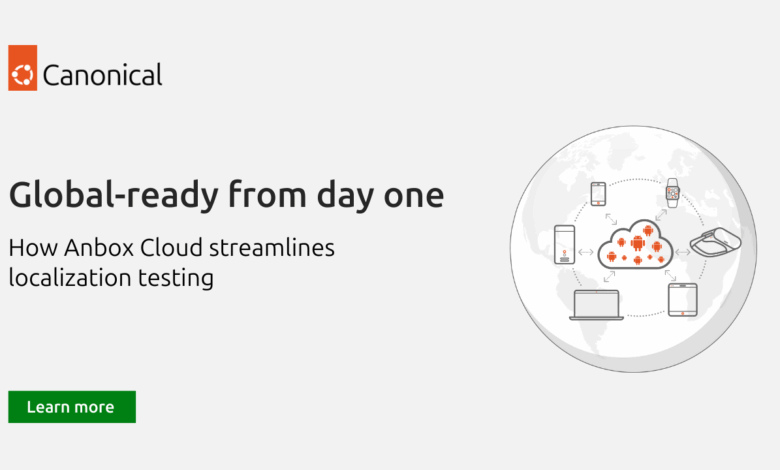 Canonical

Global-ready from day one

How Anbox Cloud streamlines localization testing

Learn more